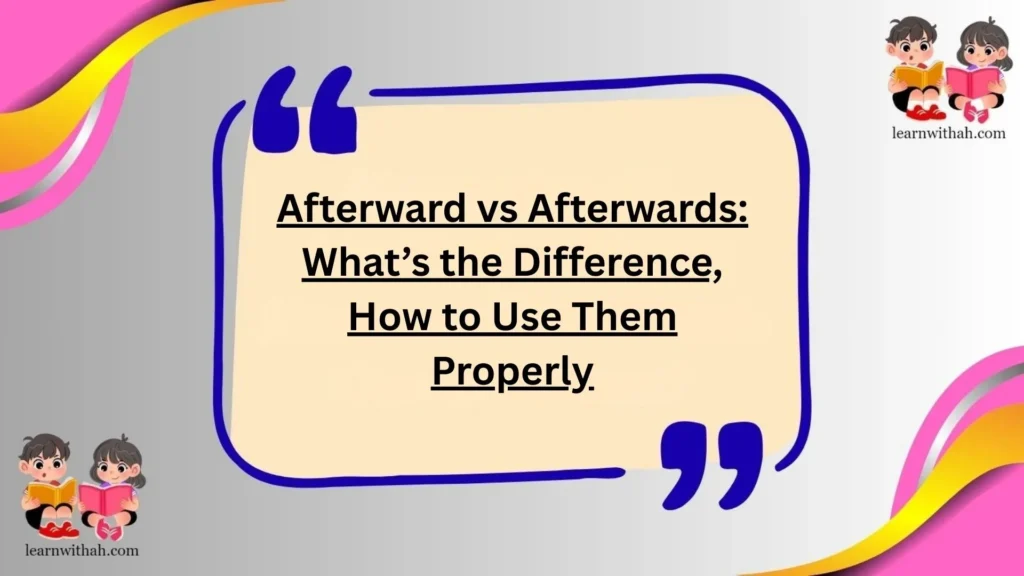 learnwithah.com

Afterward vs Afterwards: What’s the Difference, How to Use Them Properly

learnwithah.com